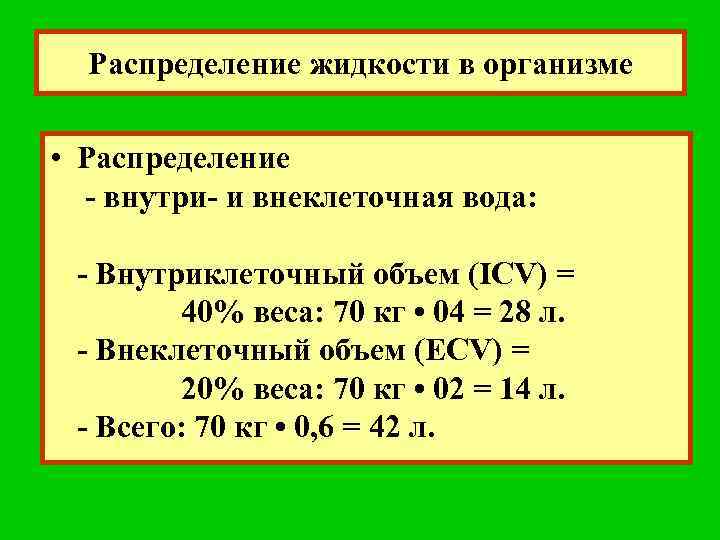 Распределение жидкости в организме

• Распределение
- внутри- и внеклеточная вода:

- Внутриклеточный объем (ICV) =
40% веса: 70 кг • 04 = 28 л.
- Внеклеточный объем (ECV) =
20% веса: 70 кг • 02 = 14 л.
- Всего: 70 кг • 0,6 = 42 л.